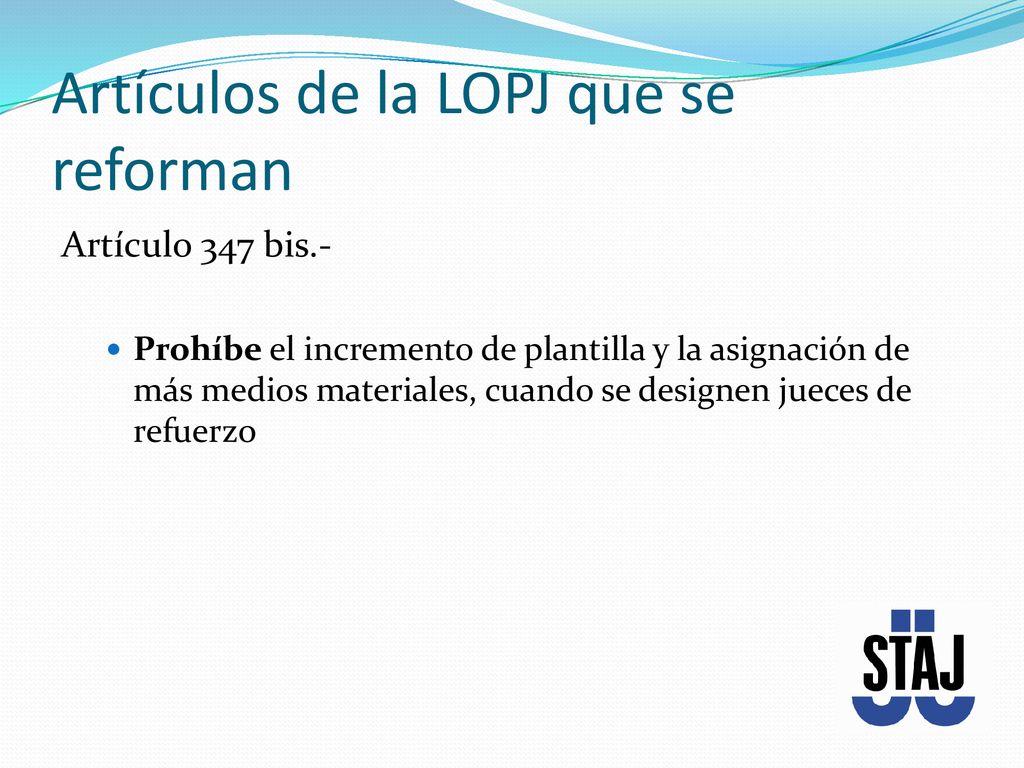 Artículos de la LOPJ que se reforman

Artículo 347 bis.-

Prohíbe el incremento de plantilla y la asignación de más medios materiales, cuando se designen jueces de refuerzo

STAJ